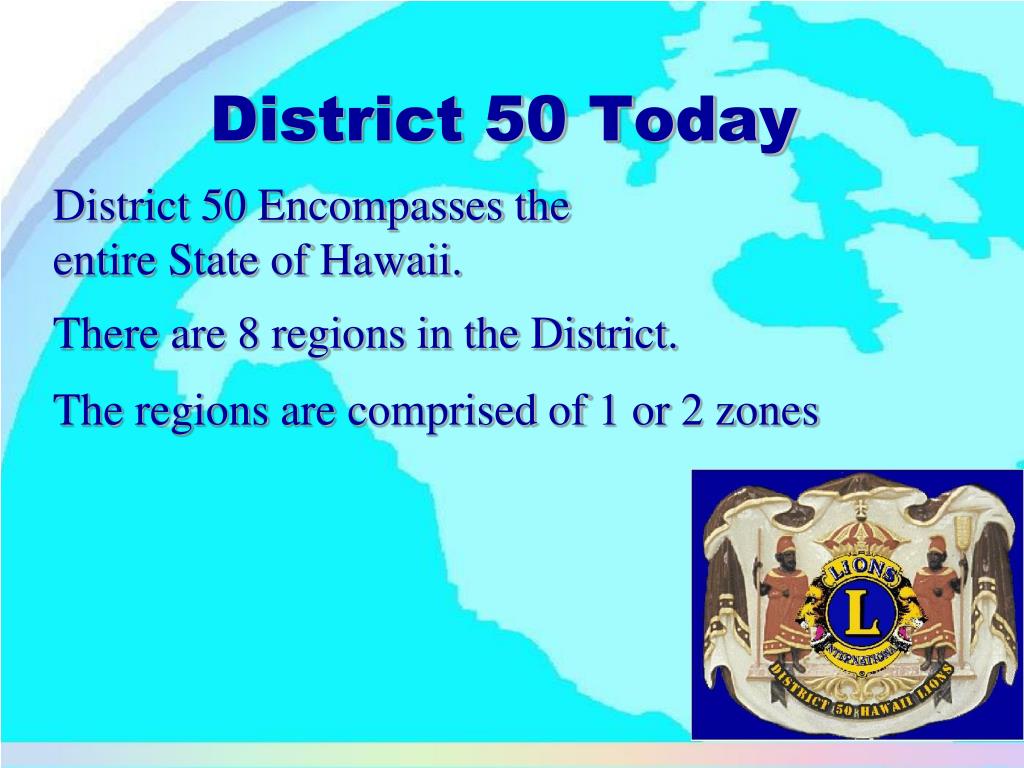 District 50 Today

District 50 Encompasses the entire State of Hawaii.

There are 8 regions in the District.

The regions are comprised of 1 or 2 zones

LIONS
L
INTERNATIONAL
DISTRICT 50 HAWAII LIONS